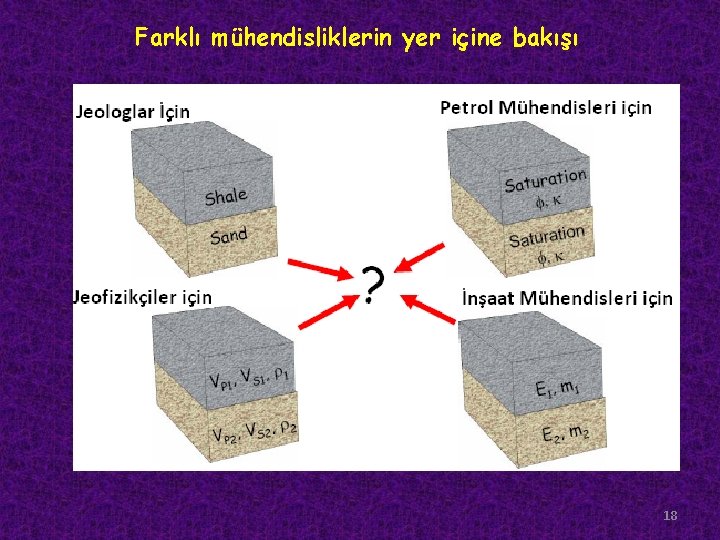 Farklı mühendisliklerin yer içine bakışı

Jeologlar İçin

Shale

Sand

Petrol Mühendisleri için

Saturation
$\phi, \kappa$

Saturation
$\phi, \kappa$

?

Jeofizikçiler için

$V_{P1}, V_{S1}, \rho_1$

$V_{P2}, V_{S2}, \rho_2$

İnşaat Mühendisleri için

$E_1, m_1$

$E_2, m_2$

18